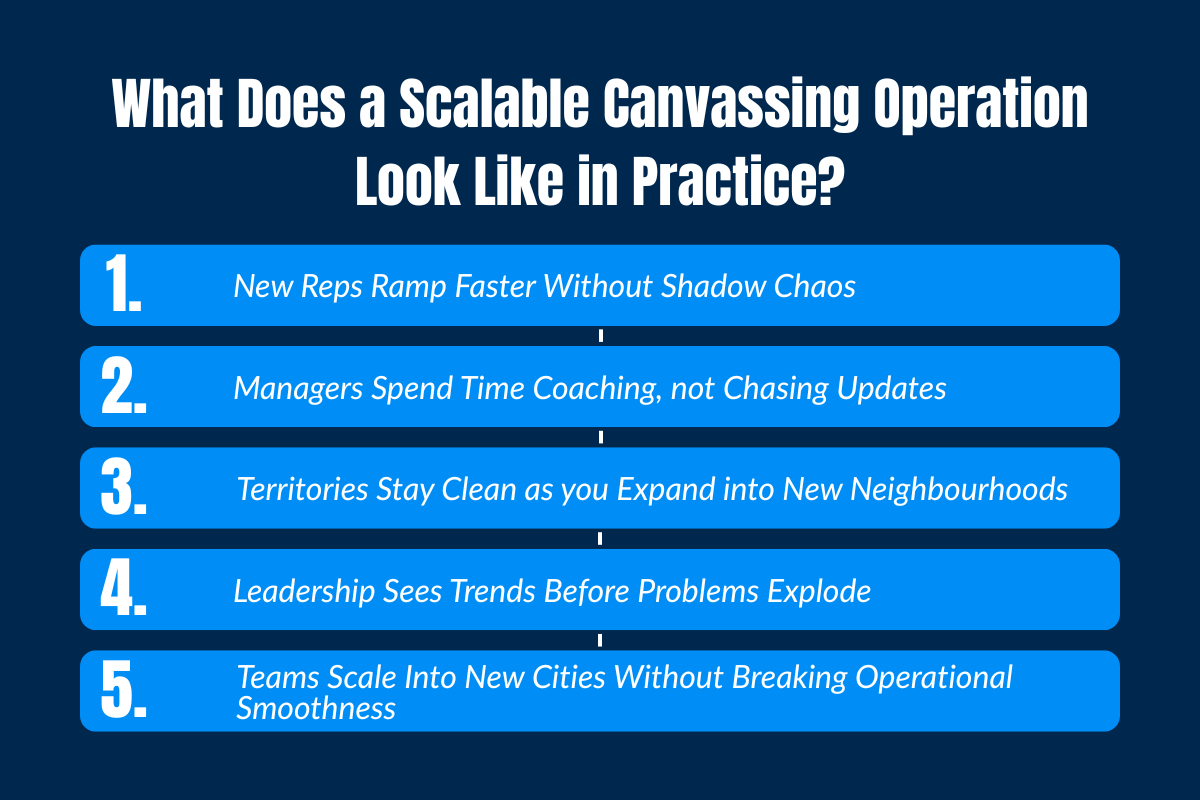 What Does a Scalable Canvassing Operation Look Like in Practice?

1. New Reps Ramp Faster Without Shadow Chaos

2. Managers Spend Time Coaching, not Chasing Updates

3. Territories Stay Clean as you Expand into New Neighbourhoods

4. Leadership Sees Trends Before Problems Explode

5. Teams Scale Into New Cities Without Breaking Operational Smoothness